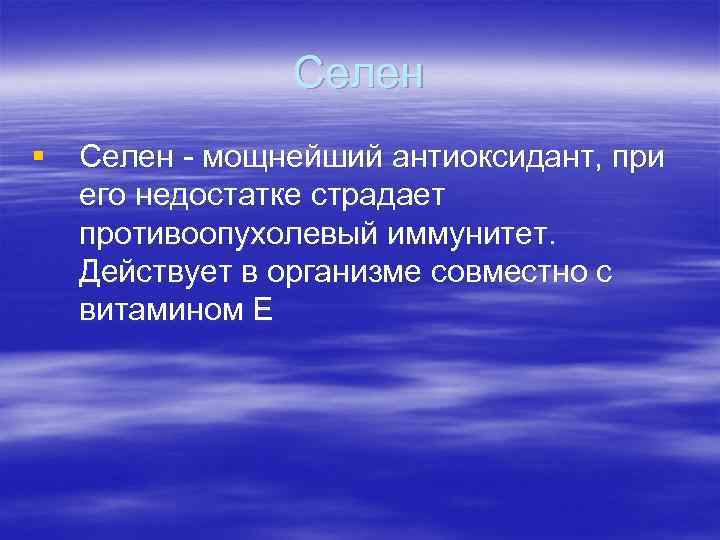 Селен

Селен - мощнейший антиоксидант, при его недостатке страдает противоопухолевый иммунитет. Действует в организме совместно с витамином Е